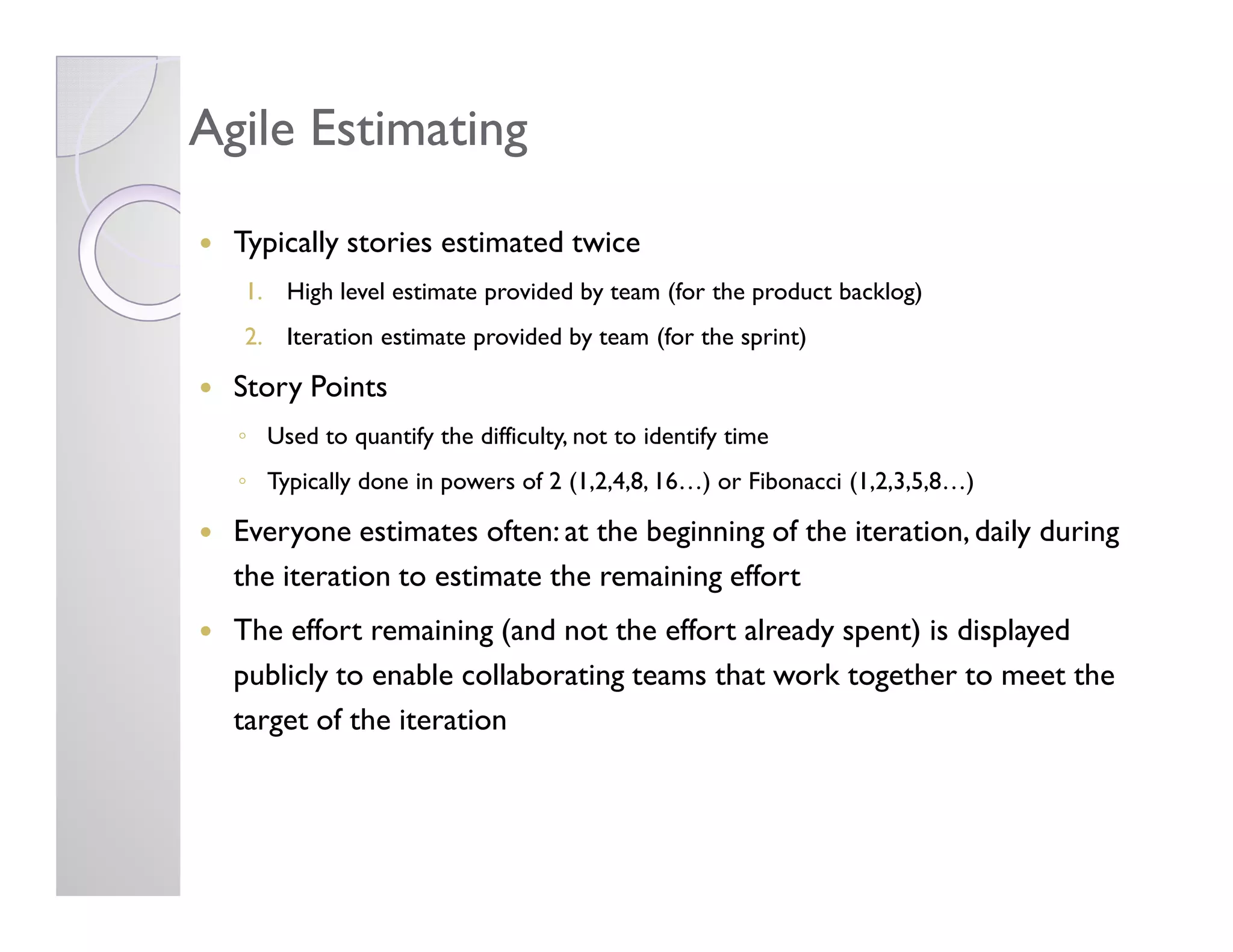 Agile Estimating

• Typically stories estimated twice
1. High level estimate provided by team (for the product backlog)
2. Iteration estimate provided by team (for the sprint)

• Story Points
◦ Used to quantify the difficulty, not to identify time
◦ Typically done in powers of 2 (1,2,4,8, 16…) or Fibonacci (1,2,3,5,8…)

• Everyone estimates often: at the beginning of the iteration, daily during the iteration to estimate the remaining effort

• The effort remaining (and not the effort already spent) is displayed publicly to enable collaborating teams that work together to meet the target of the iteration